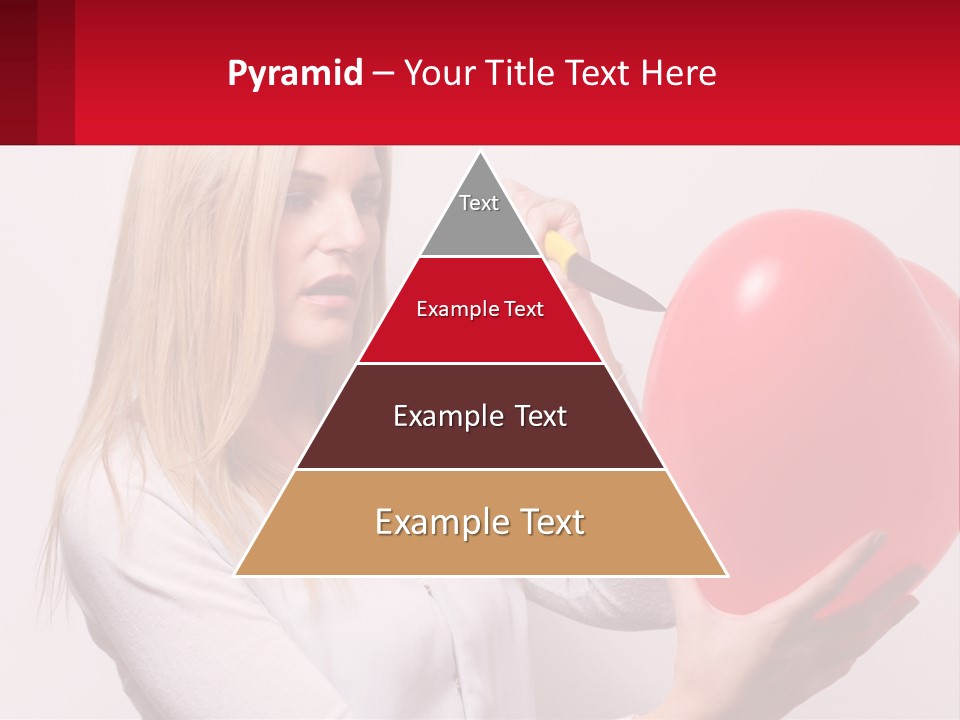 Pyramid – Your Title Text Here

Text

Example Text

Example Text

Example Text